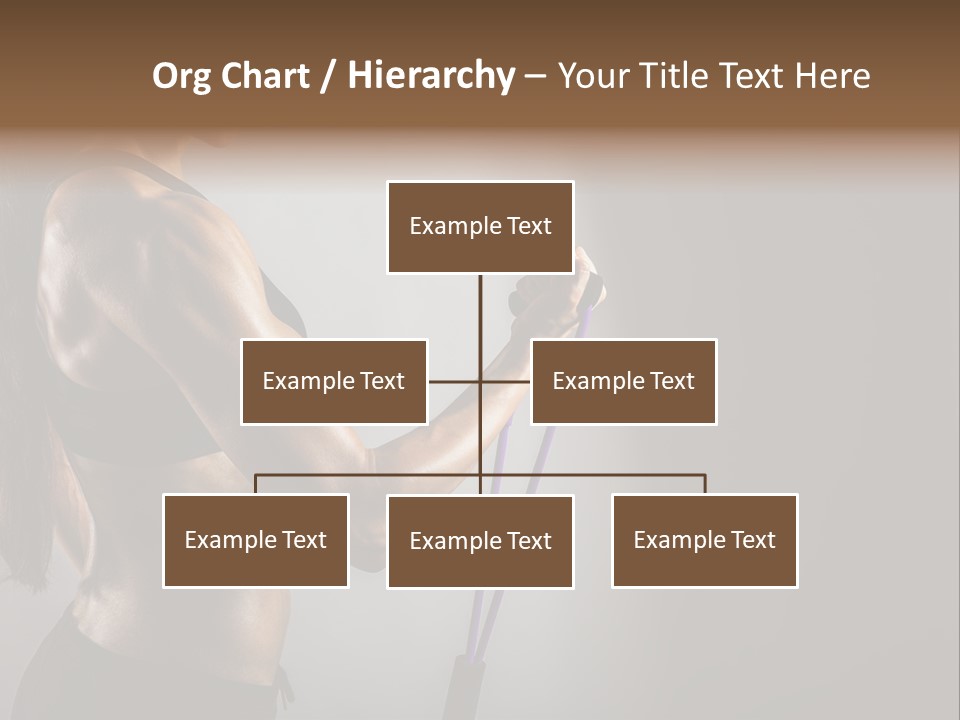 Org Chart / Hierarchy – Your Title Text Here

Example Text

Example Text

Example Text

Example Text

Example Text

Example Text